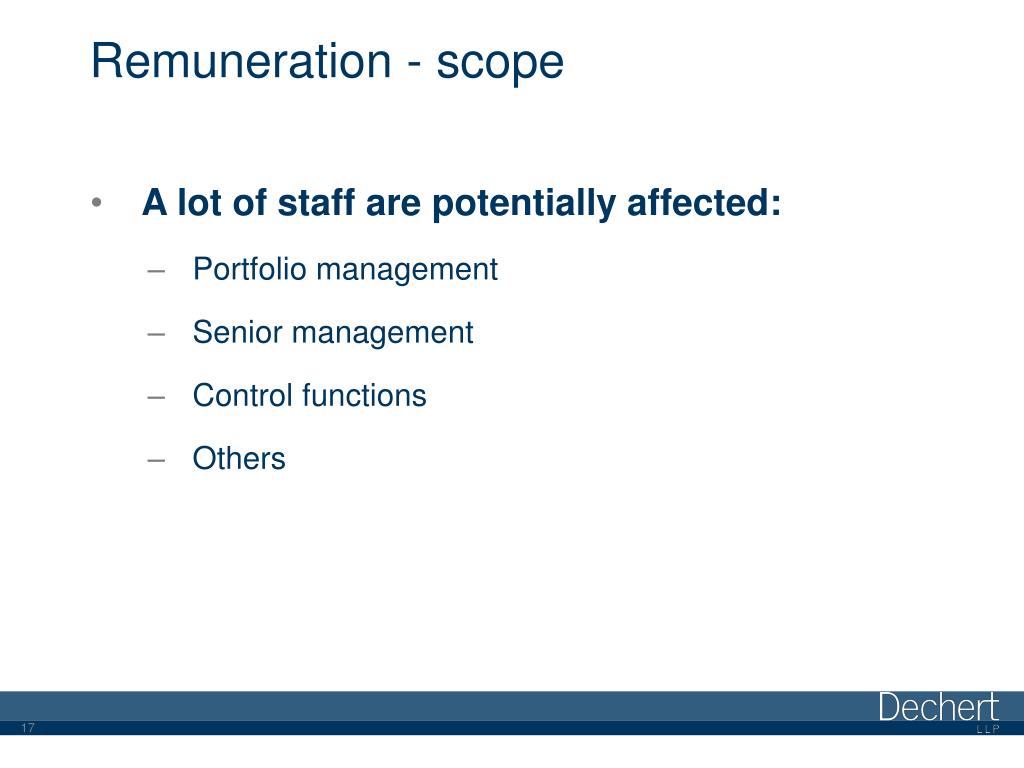 Remuneration - scope

• A lot of staff are potentially affected:

– Portfolio management

– Senior management

– Control functions

– Others

17

Dechert
LLP